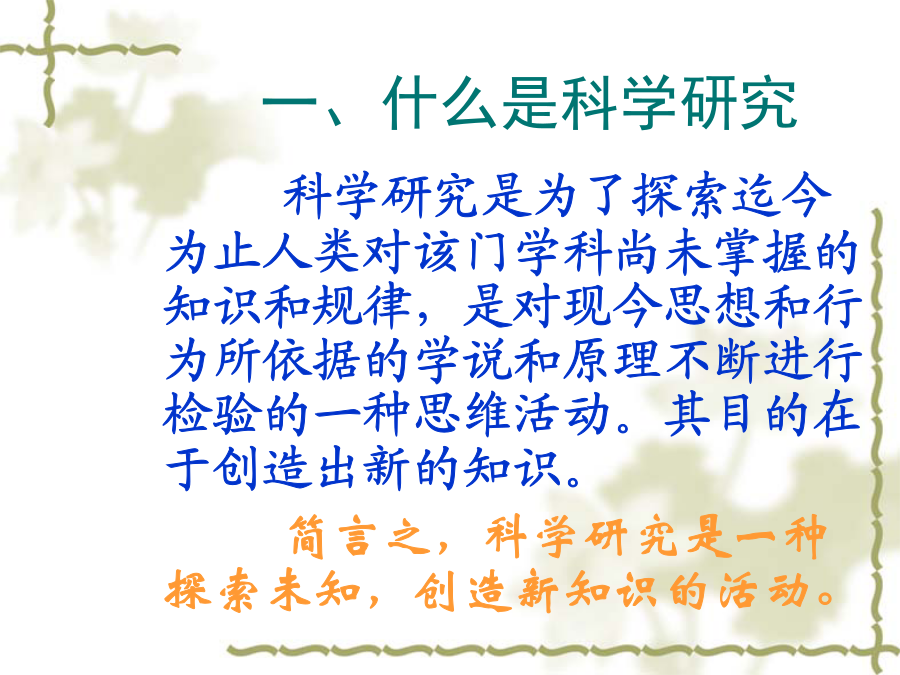 一、什么是科学研究

科学研究是为了探索迄今为止人类对该门学科尚未掌握的知识和规律，是对现今思想和行为所依据的学说和原理不断进行检验的一种思维活动。其目的在于创造出新的知识。

简言之，科学研究是一种探索未知，创造新知识的活动。